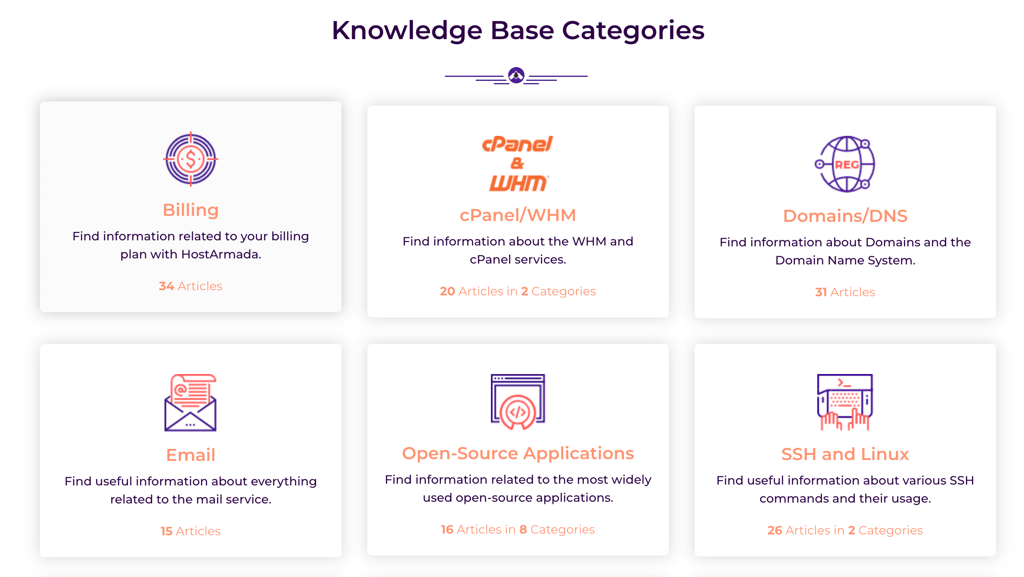 Knowledge Base Categories

Billing
Find information related to your billing plan with HostArmada.
34 Articles

cPanel & WHM
cPanel/WHM
Find information about the WHM and cPanel services.
20 Articles in 2 Categories

REG
Domains/DNS
Find information about Domains and the Domain Name System.
31 Articles

Email
Find useful information about everything related to the mail service.
15 Articles

Open-Source Applications
Find information related to the most widely used open-source applications.
16 Articles in 8 Categories

SSH and Linux
Find useful information about various SSH commands and their usage.
26 Articles in 2 Categories